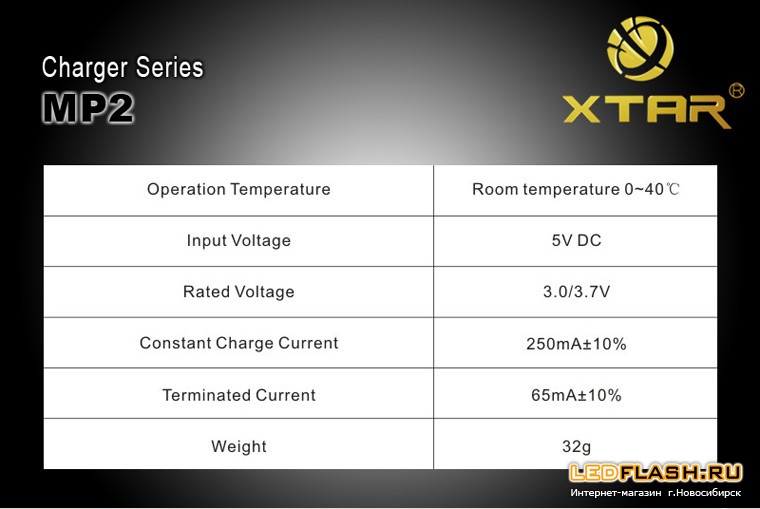 Charger Series
MP2

XTAR®

| Operation Temperature | Room temperature 0~40℃ |
|---|---|
| Input Voltage | 5V DC |
| Rated Voltage | 3.0/3.7V |
| Constant Charge Current | 250mA±10% |
| Terminated Current | 65mA±10% |
| Weight | 32g |

LEDFLASH.RU
Интернет-магазин г.Новосибирск